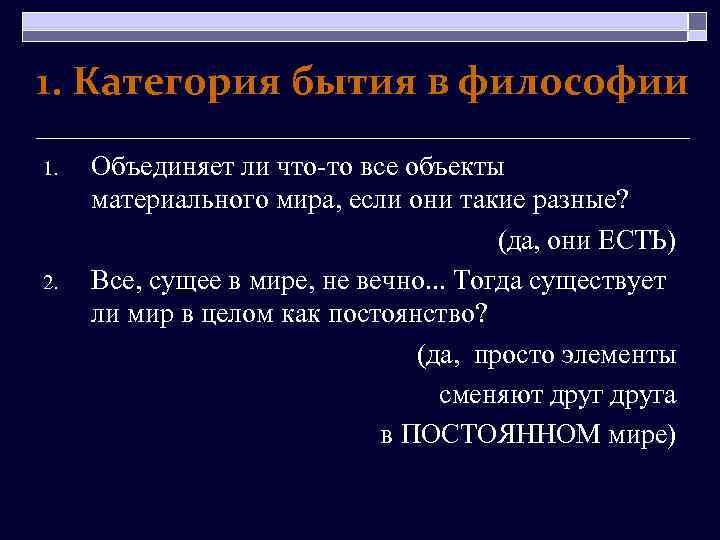 1. Категория бытия в философии

1. Объединяет ли что-то все объекты материального мира, если они такие разные?

(да, они ЕСТЬ)

2. Все, сущее в мире, не вечно... Тогда существует ли мир в целом как постоянство?

(да, просто элементы сменяют друг друга в ПОСТОЯННОМ мире)